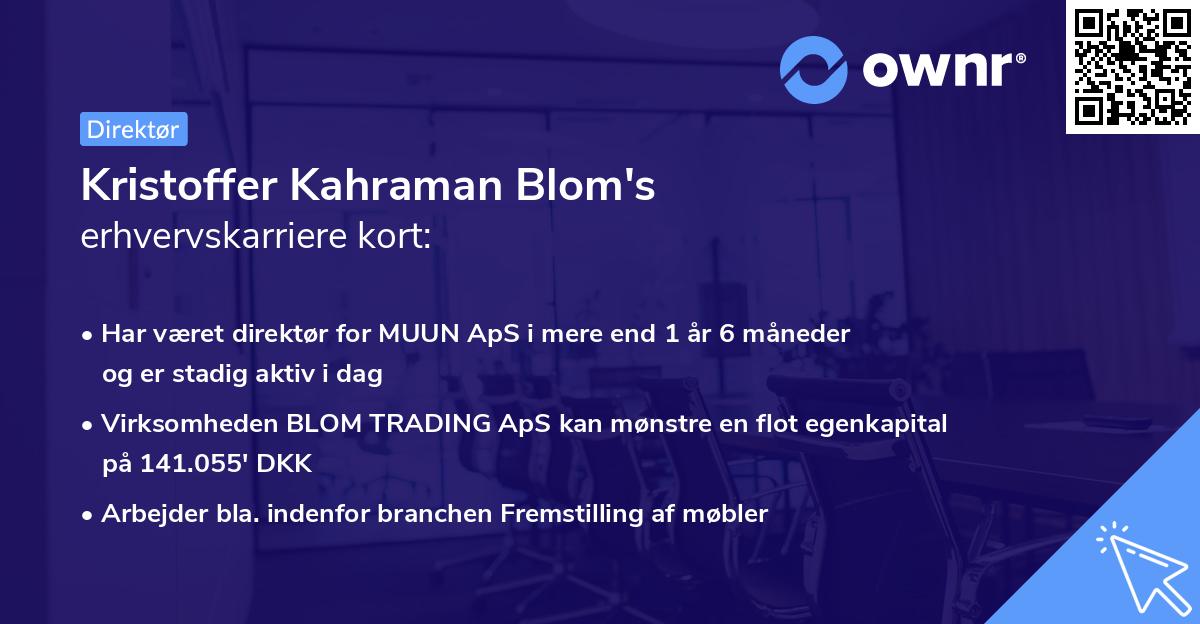 ownr®

Direktør

Kristoffer Kahraman Blom's
erhvervskarriere kort:

• Har været direktør for MUUN ApS i mere end 1 år 6 måneder og er stadig aktiv i dag

• Virksomheden BLOM TRADING ApS kan mønstre en flot egenkapital på 141.055' DKK

• Arbejder bla. indenfor branchen Fremstilling af møbler